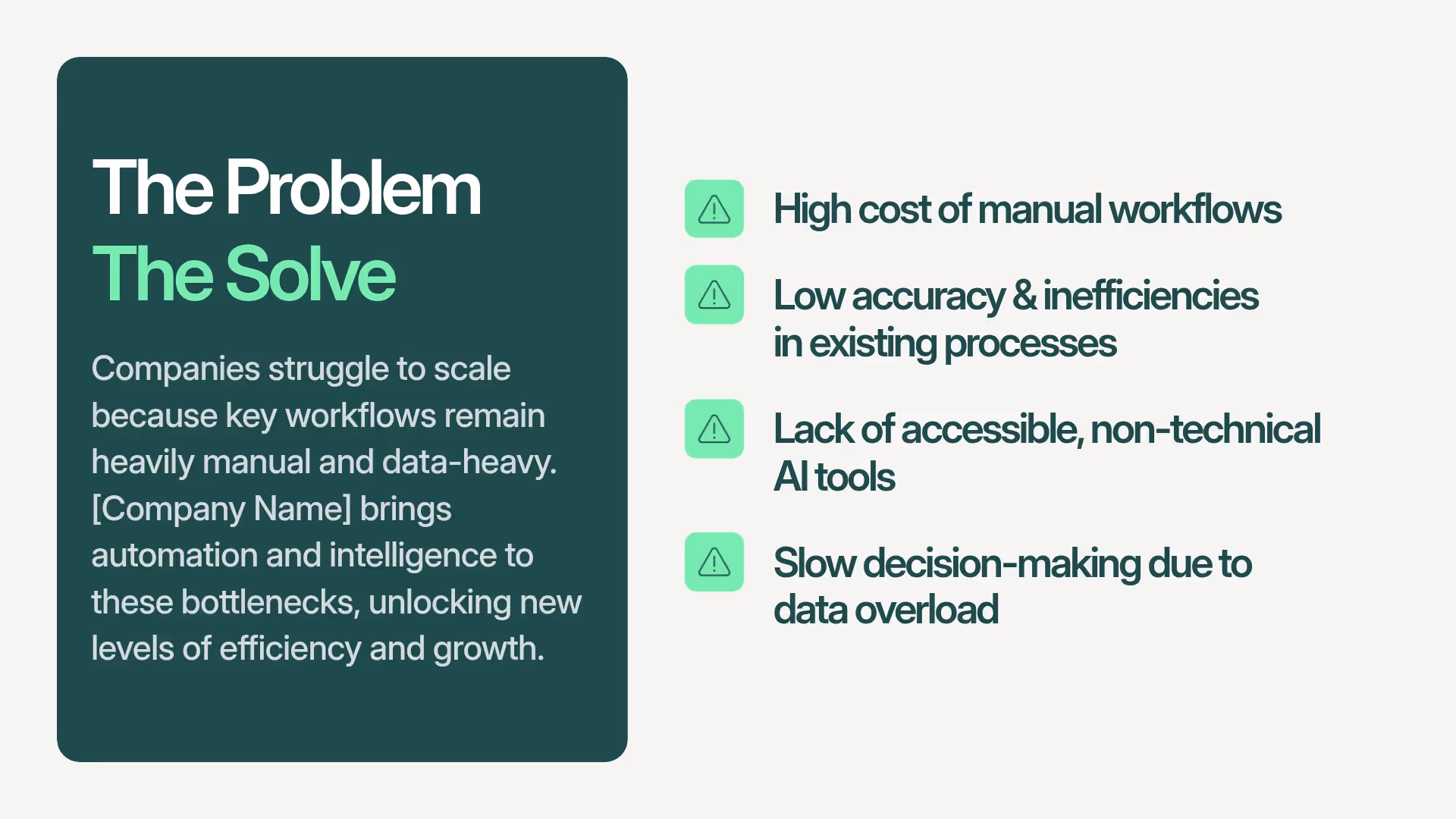 The Problem
The Solve

Companies struggle to scale because key workflows remain heavily manual and data-heavy. [Company Name] brings automation and intelligence to these bottlenecks, unlocking new levels of efficiency and growth.

High cost of manual workflows

Low accuracy & inefficiencies in existing processes

Lack of accessible, non-technical AI tools

Slow decision-making due to data overload